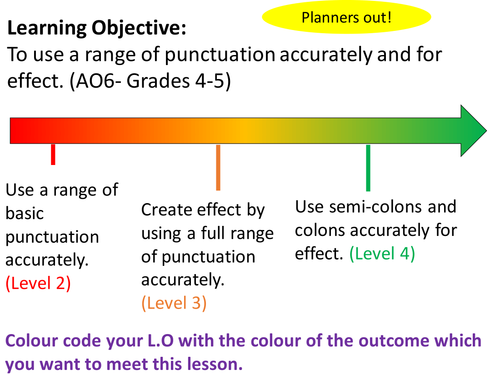 Planners out!

Learning Objective:
To use a range of punctuation accurately and for effect. (AO6- Grades 4-5)

Use a range of basic punctuation accurately. (Level 2)

Create effect by using a full range of punctuation accurately. (Level 3)

Use semi-colons and colons accurately for effect. (Level 4)

Colour code your L.O with the colour of the outcome which you want to meet this lesson.